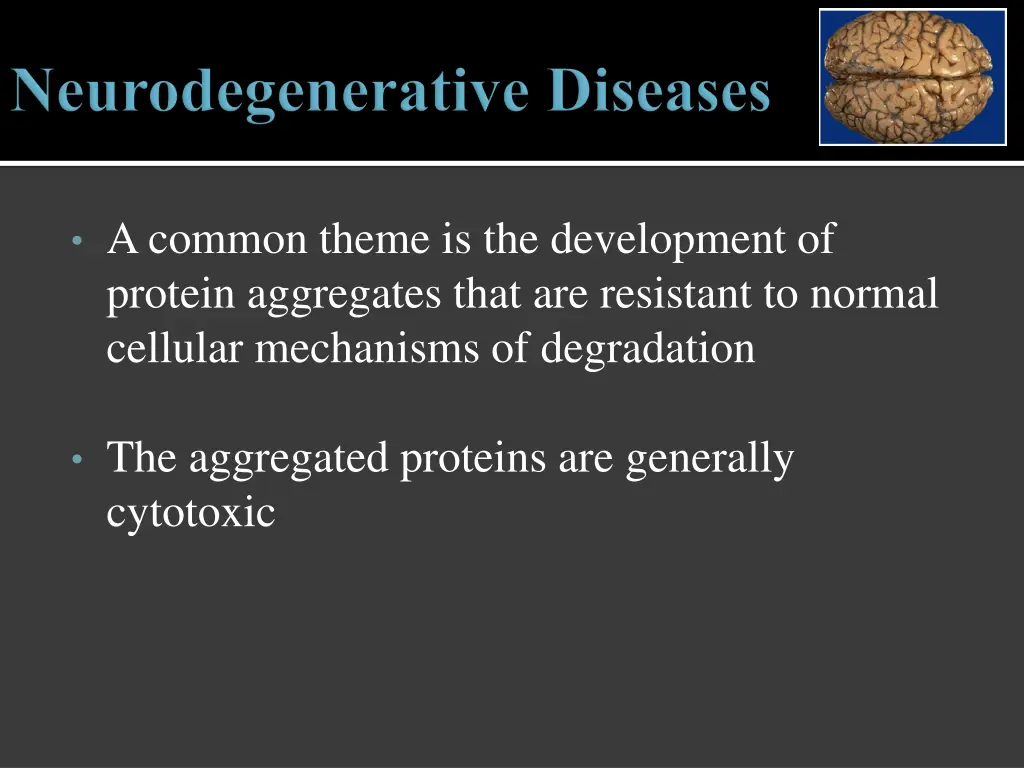 Neurodegenerative Diseases

• A common theme is the development of protein aggregates that are resistant to normal cellular mechanisms of degradation

• The aggregated proteins are generally cytotoxic